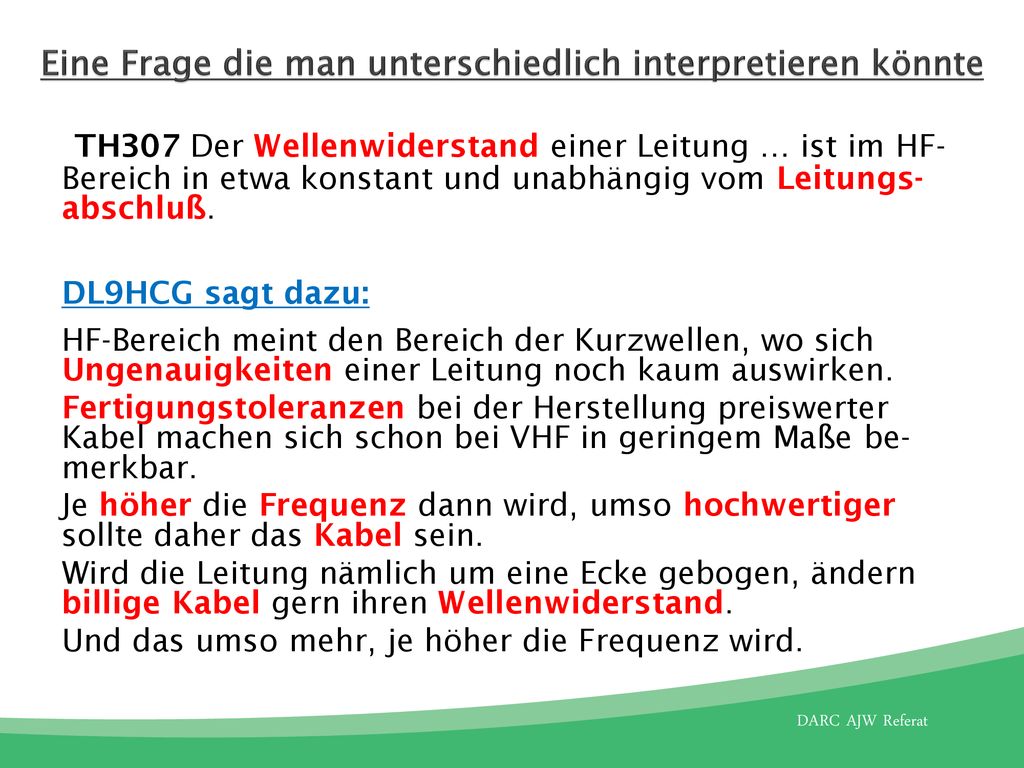 Eine Frage die man unterschiedlich interpretieren könnte

TH307 Der Wellenwiderstand einer Leitung … ist im HF-Bereich in etwa konstant und unabhängig vom Leitungsabschluß.

DL9HCG sagt dazu:

HF-Bereich meint den Bereich der Kurzwellen, wo sich Ungenauigkeiten einer Leitung noch kaum auswirken.

Fertigungstoleranzen bei der Herstellung preiswerter Kabel machen sich schon bei VHF in geringem Maße bemerkbar.

Je höher die Frequenz dann wird, umso hochwertiger sollte daher das Kabel sein.

Wird die Leitung nämlich um eine Ecke gebogen, ändern billige Kabel gern ihren Wellenwiderstand.

Und das umso mehr, je höher die Frequenz wird.

DARC AJW Referat